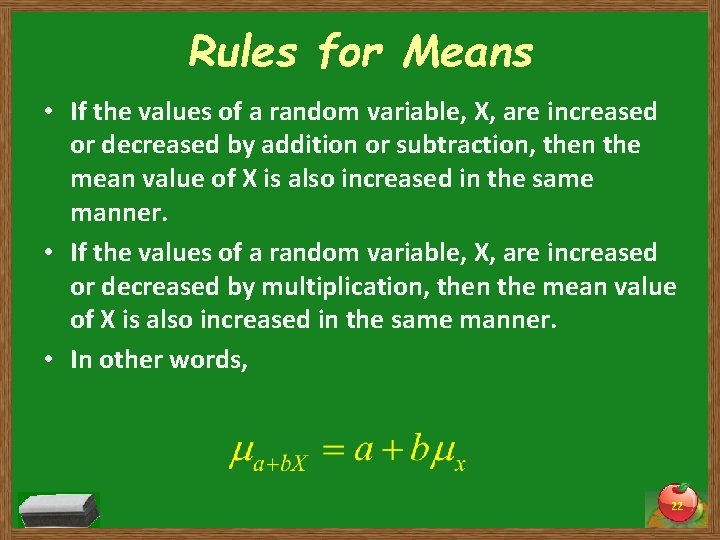 Rules for Means

• If the values of a random variable, X, are increased or decreased by addition or subtraction, then the mean value of X is also increased in the same manner.

• If the values of a random variable, X, are increased or decreased by multiplication, then the mean value of X is also increased in the same manner.

• In other words,

$\mu_{a+bX} = a + b\mu_x$

22